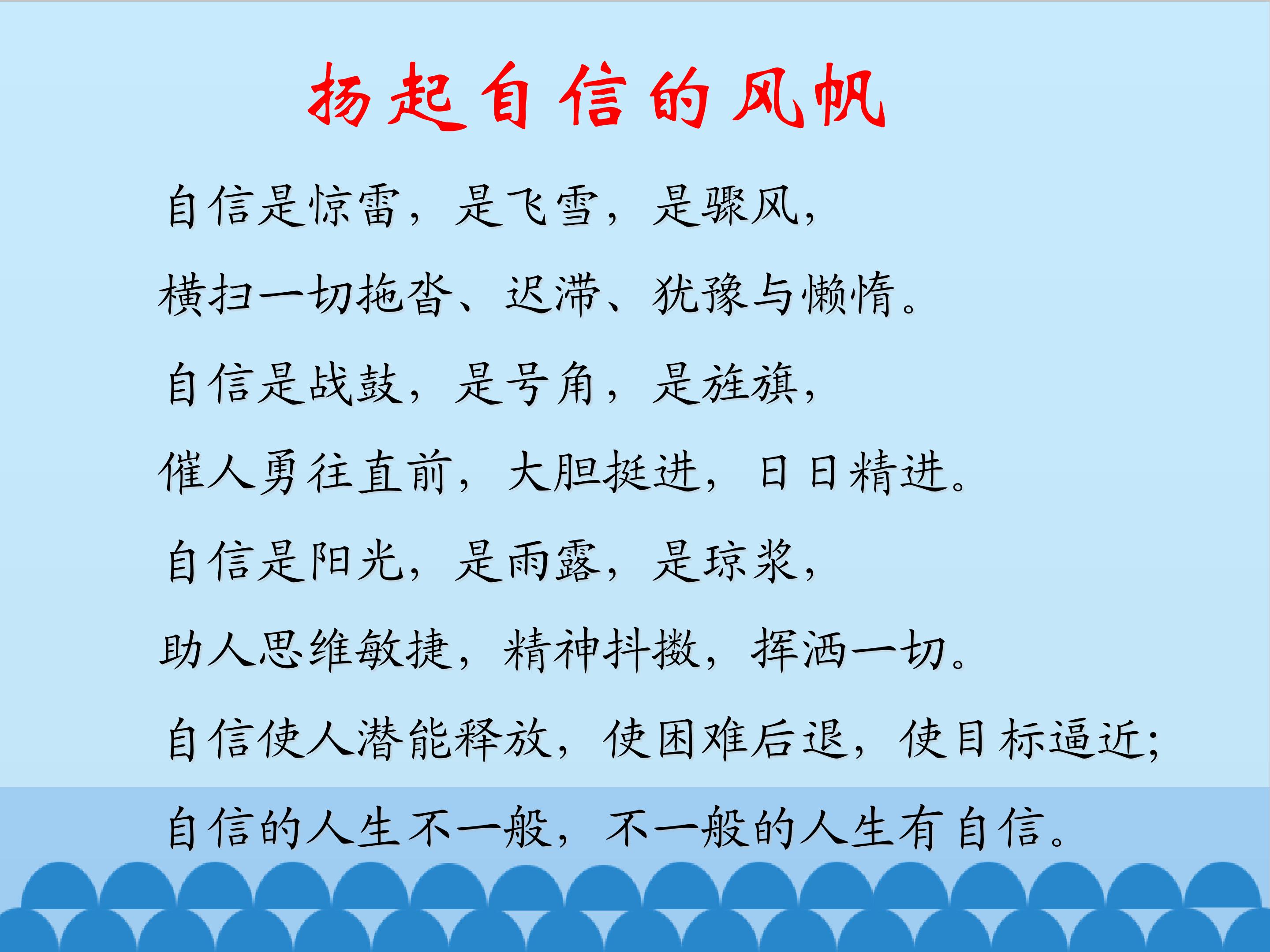 扬起自信的风帆

自信是惊雷，是飞雪，是骤风，

横扫一切拖沓、迟滞、犹豫与懒惰。

自信是战鼓，是号角，是旌旗，

催人勇往直前，大胆挺进，日日精进。

自信是阳光，是雨露，是琼浆，

助人思维敏捷，精神抖擞，挥洒一切。

自信使人潜能释放，使困难后退，使目标逼近;

自信的人生不一般，不一般的人生有自信。